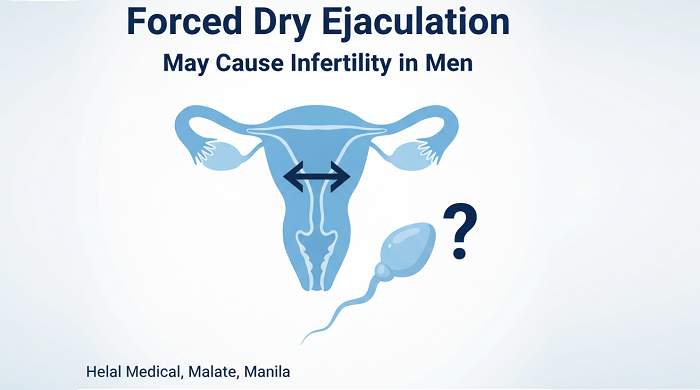 Forced Dry Ejaculation
May Cause Infertility in Men

?

Helal Medical, Malate, Manila